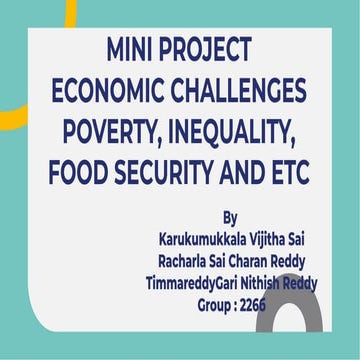 MINI PROJECT
ECONOMIC CHALLENGES
POVERTY, INEQUALITY,
FOOD SECURITY AND ETC

By
Karukumukkala Vijitha Sai
Racharla Sai Charan Reddy
TimmareddyGari Nithish Reddy
Group : 2266